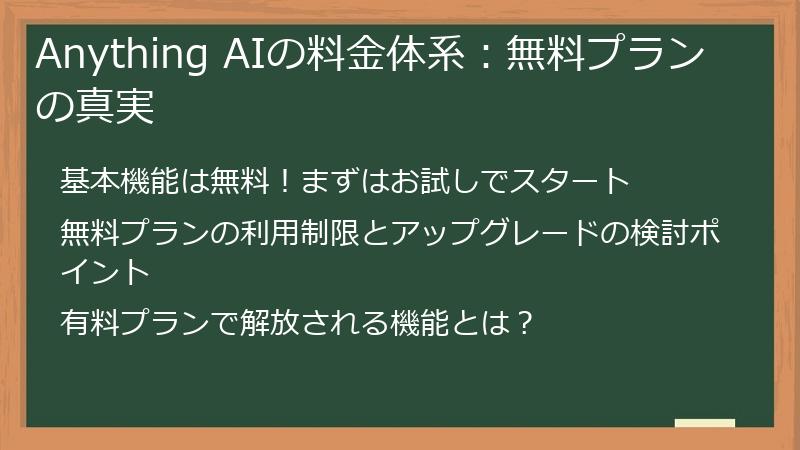 Anything AIの料金体系：無料プランの真実

基本機能は無料！まずはお試しでスタート

無料プランの利用制限とアップグレードの検討ポイント

有料プランで解放される機能とは？